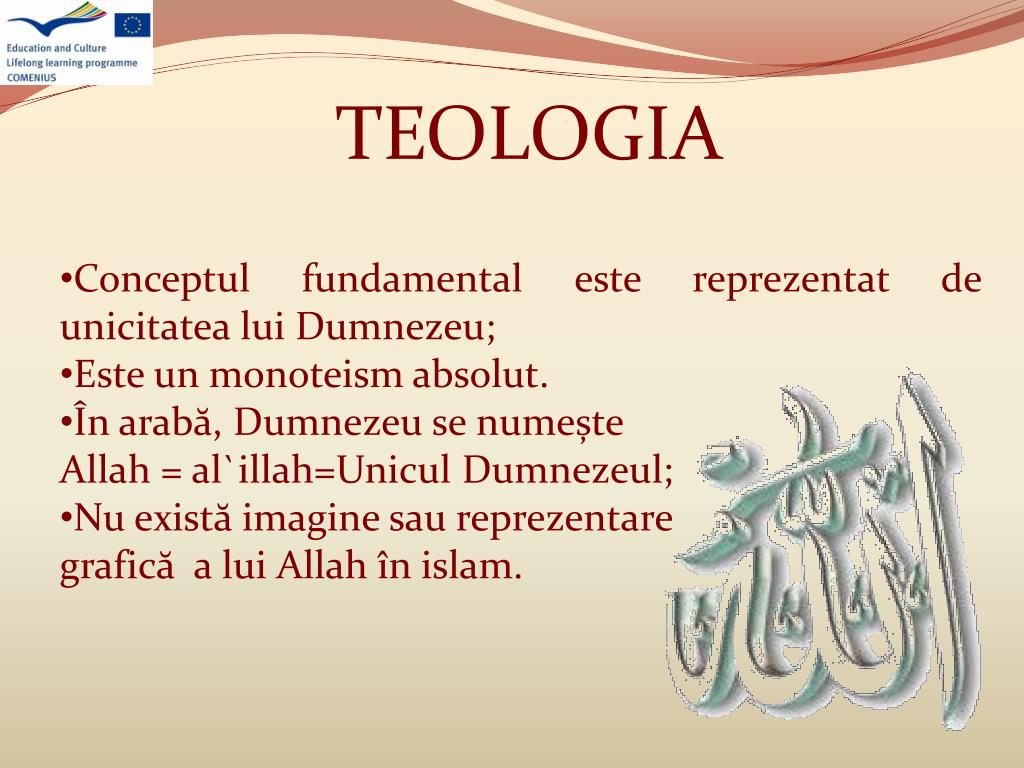 Education and Culture
Lifelong learning programme
COMENIUS

TEOLOGIA

•Conceptul fundamental este reprezentat de unicitatea lui Dumnezeu;
•Este un monoteism absolut.
•În arabă, Dumnezeu se numește
Allah = al`illah=Unicul Dumnezeul;
•Nu există imagine sau reprezentare grafică a lui Allah în islam.